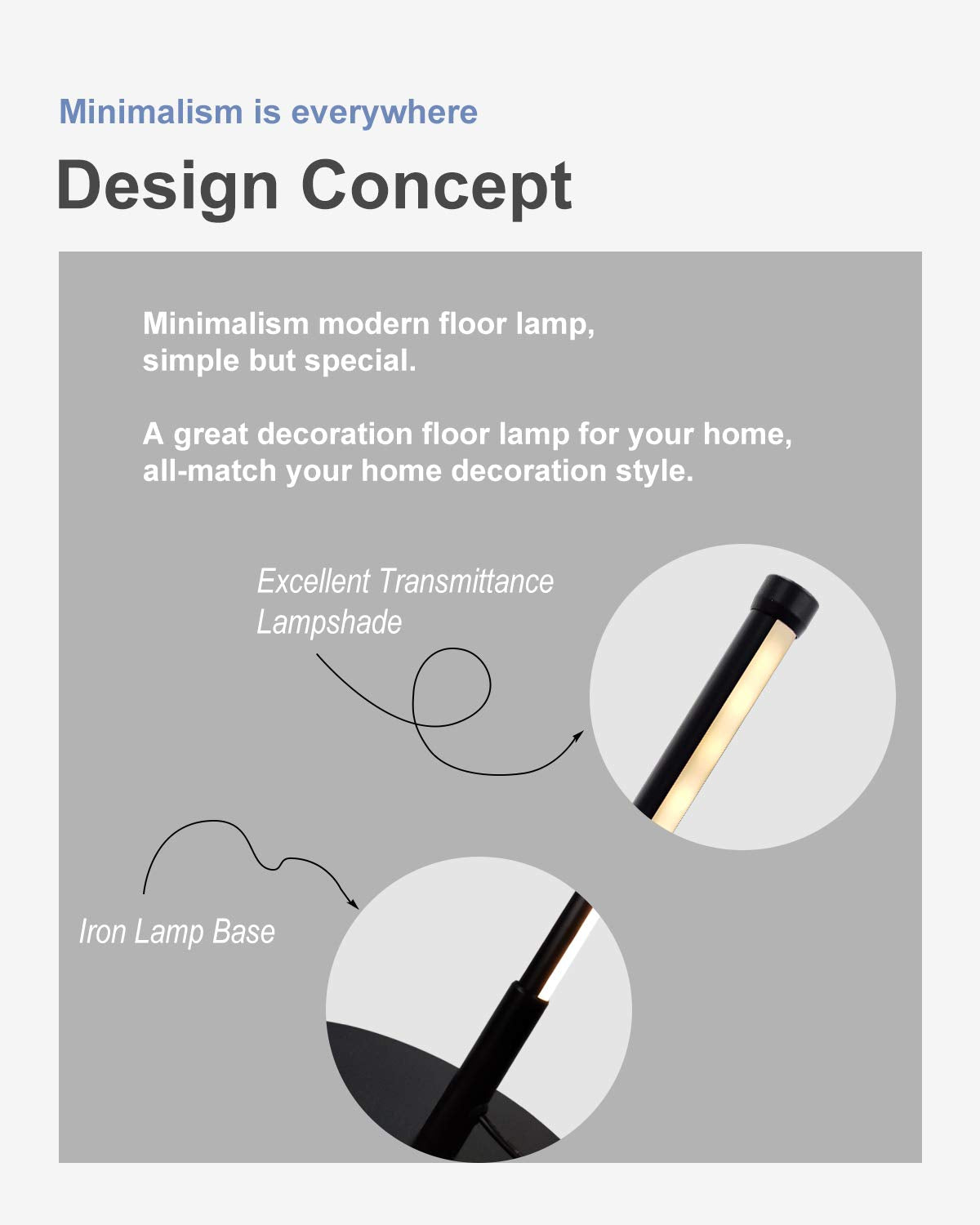 Minimalism is everywhere

Design Concept

Minimalism modern floor lamp, simple but special.

A great decoration floor lamp for your home, all-match your home decoration style.

Excellent Transmittance Lampshade

Iron Lamp Base